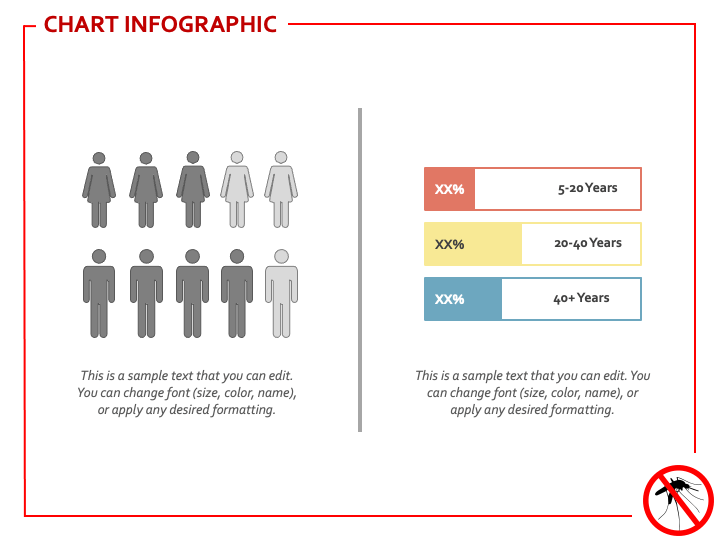 CHART INFOGRAPHIC

This is a sample text that you can edit. You can change font (size, color, name), or apply any desired formatting.

XX% 5-20 Years

XX% 20-40 Years

XX% 40+ Years

This is a sample text that you can edit. You can change font (size, color, name), or apply any desired formatting.